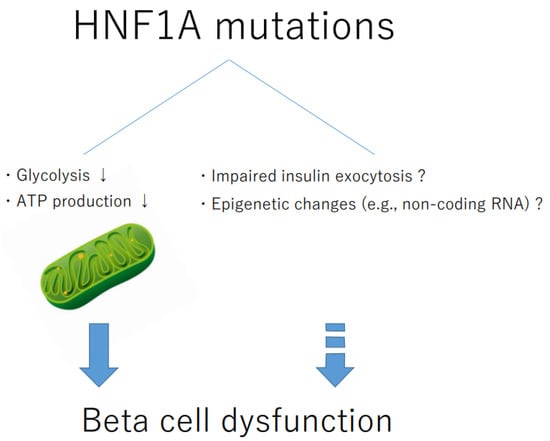 HNF1A mutations

・Glycolysis ↓
・ATP production ↓

・Impaired insulin exocytosis ?
・Epigenetic changes (e.g., non-coding RNA) ?

Beta cell dysfunction